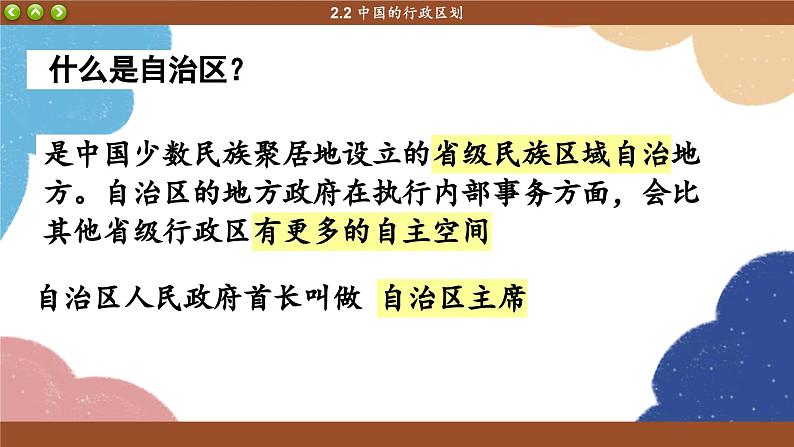 2.2 中国的行政区划

什么是自治区？

是中国少数民族聚居地设立的省级民族区域自治地方。自治区的地方政府在执行内部事务方面，会比其他省级行政区有更多的自主空间

自治区人民政府首长叫做 自治区主席